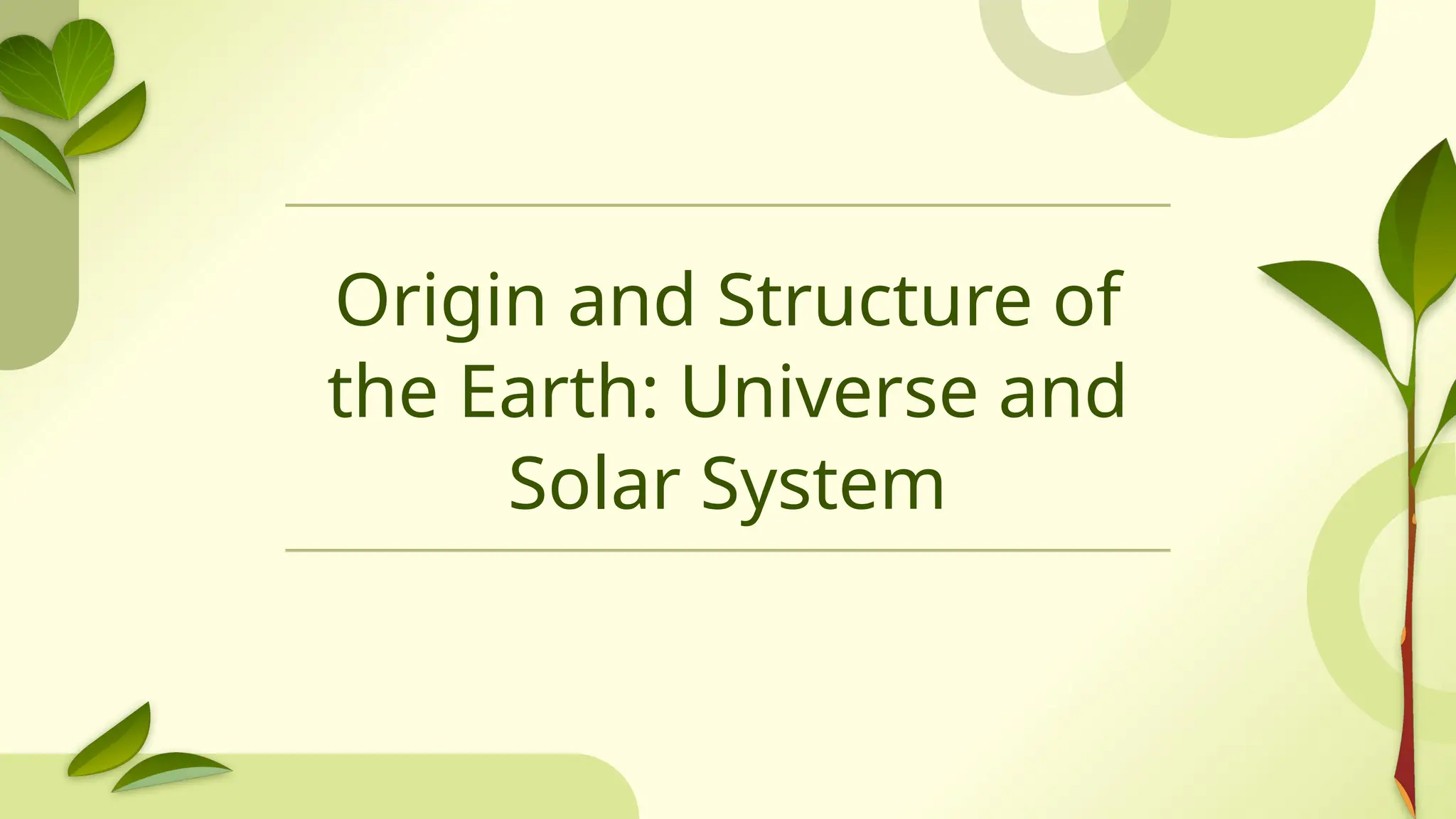 Origin and Structure of the Earth: Universe and Solar System